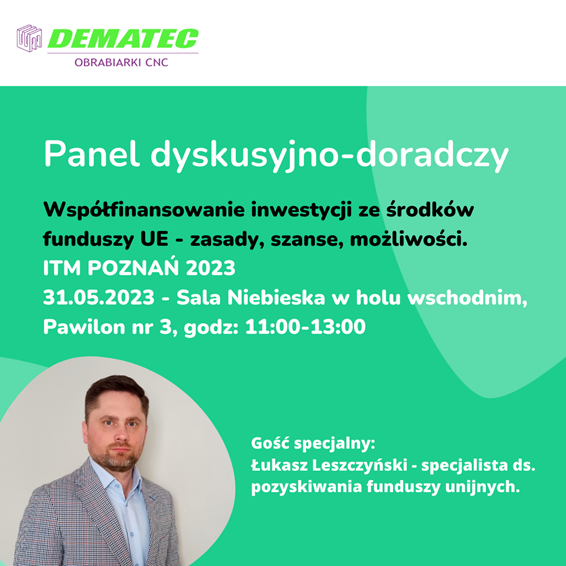 DEMATEC
OBRABIARKI CNC

Panel dyskusyjno-doradczy

Współfinansowanie inwestycji ze środków funduszy UE - zasady, szanse, możliwości.
ITM POZNAŃ 2023
31.05.2023 - Sala Niebieska w holu wschodnim, Pawilon nr 3, godz: 11:00-13:00

Gość specjalny:
Łukasz Leszczyński - specjalista ds. pozyskiwania funduszy unijnych.